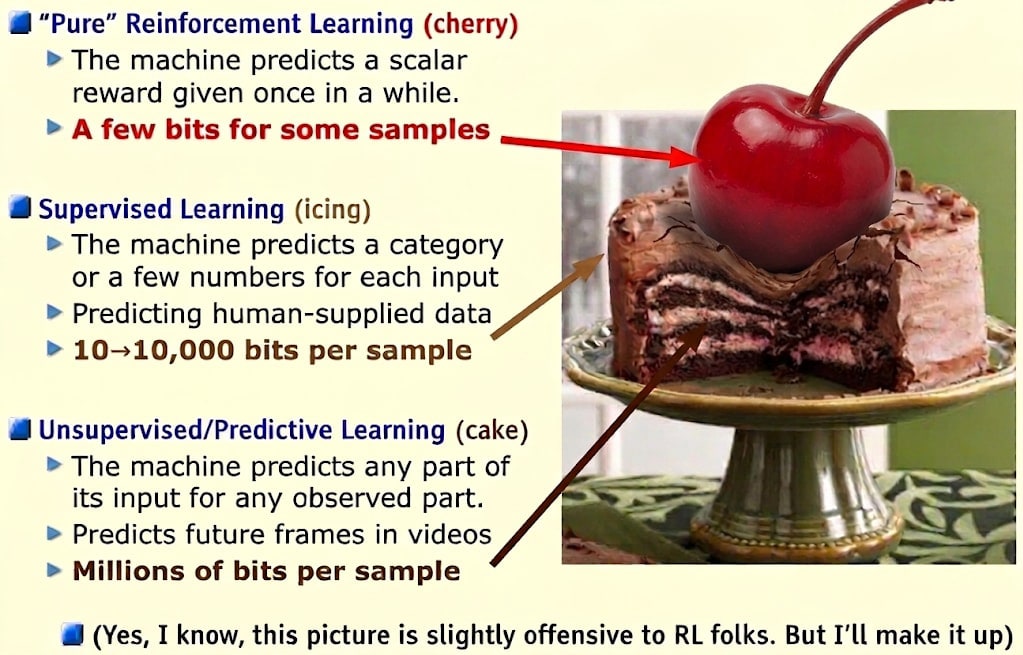 "Pure" Reinforcement Learning (cherry)
The machine predicts a scalar reward given once in a while.
A few bits for some samples

Supervised Learning (icing)
The machine predicts a category or a few numbers for each input
Predicting human-supplied data
10→10,000 bits per sample

Unsupervised/Predictive Learning (cake)
The machine predicts any part of its input for any observed part.
Predicts future frames in videos
Millions of bits per sample

(Yes, I know, this picture is slightly offensive to RL folks. But I'll make it up)